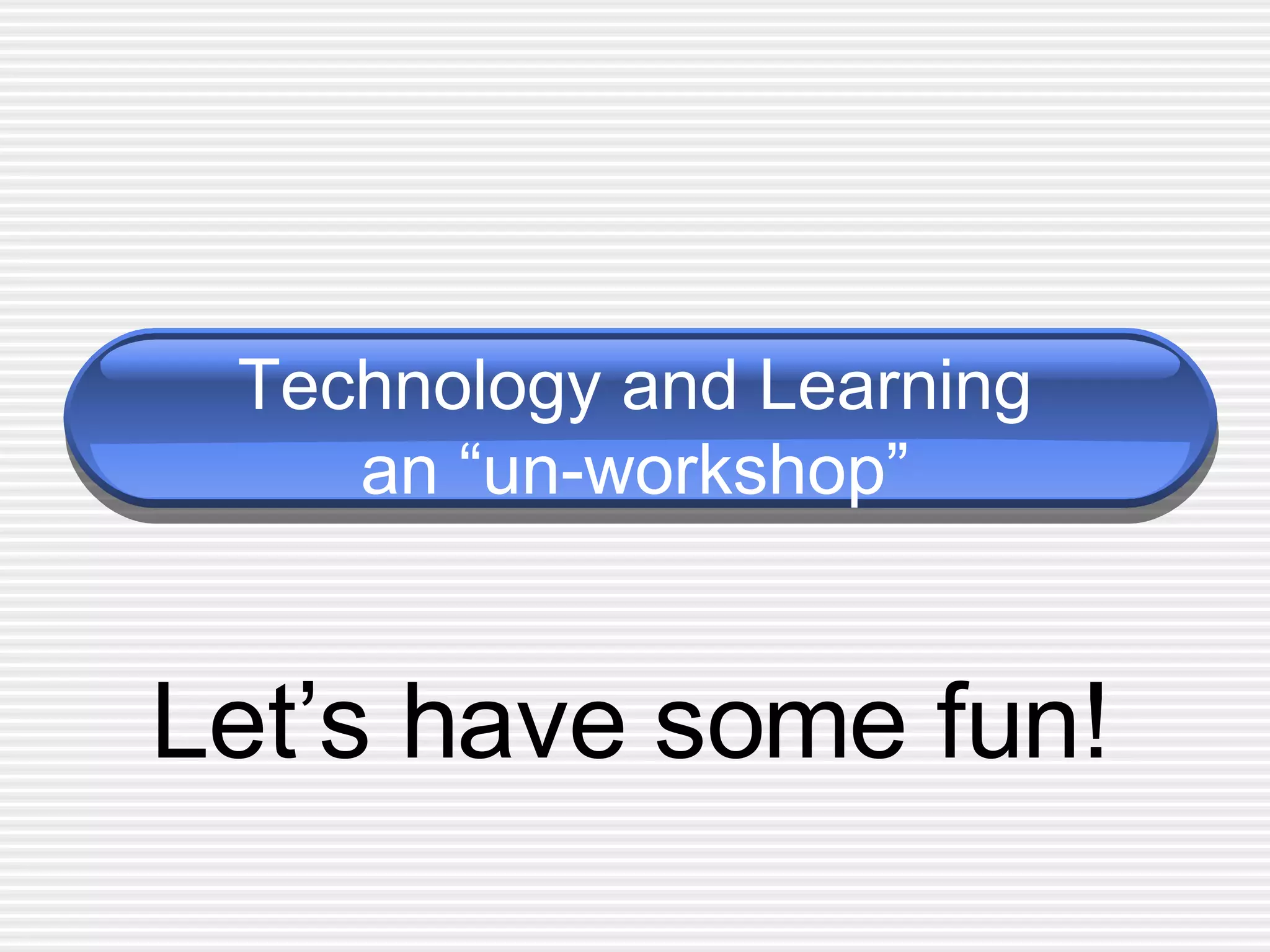 Technology and Learning
an “un-workshop”

Let’s have some fun!